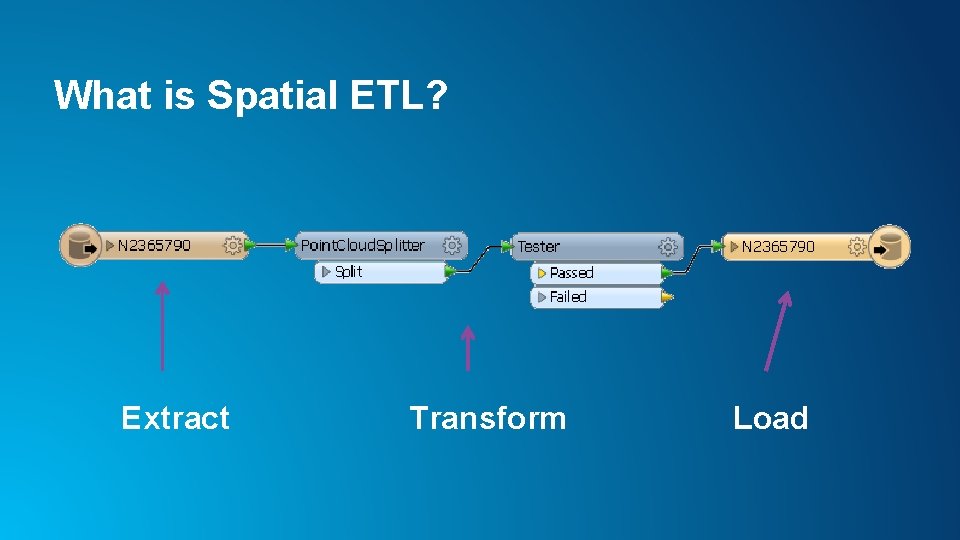 What is Spatial ETL?

N2365790

PointCloudSplitter

Split

Tester

Passed

Failed

N2365790

Extract

Transform

Load